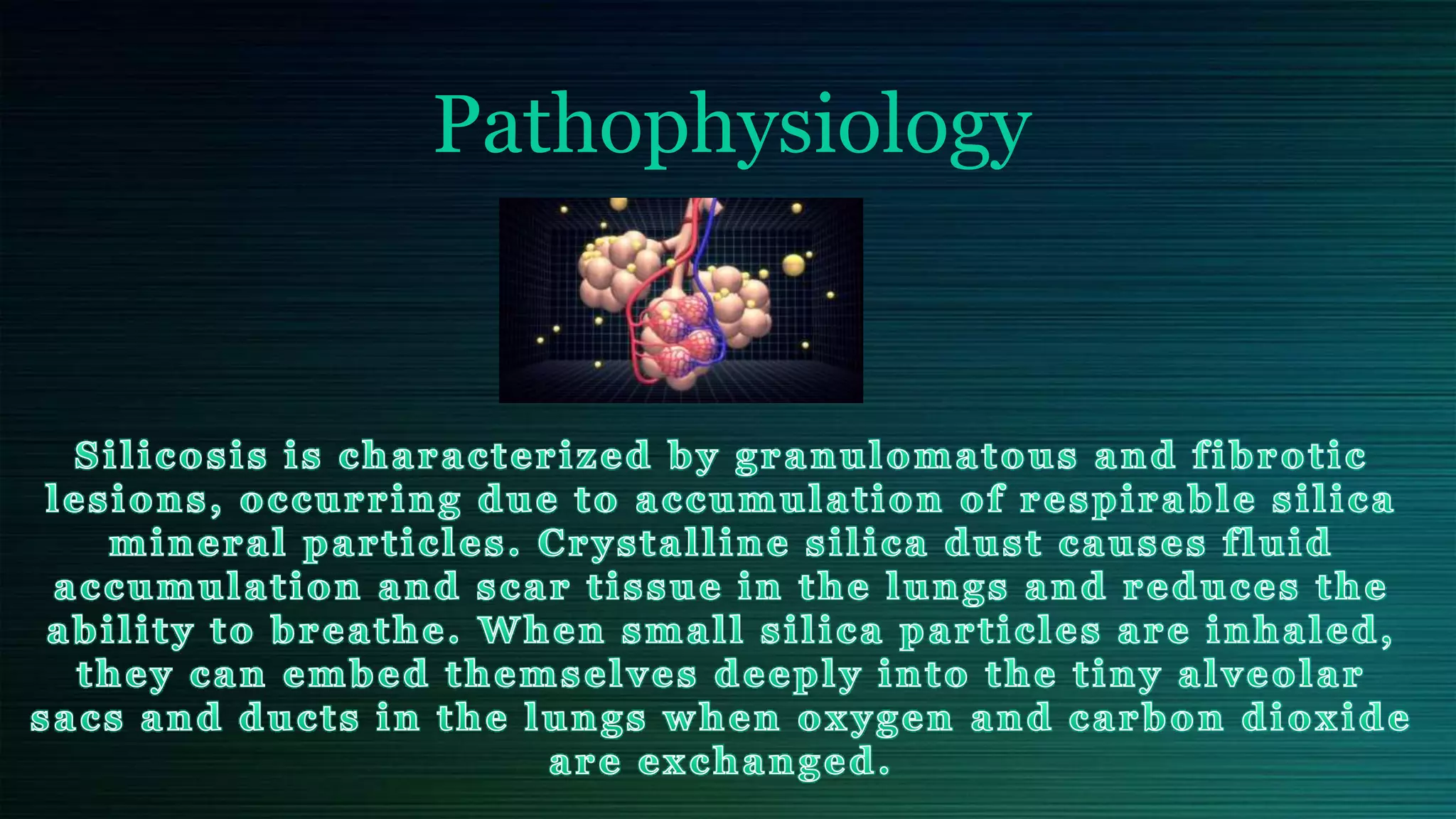 Pathophysiology

Silicosis is characterized by granulomatous and fibrotic lesions, occurring due to accumulation of respirable silica mineral particles. Crystalline silica dust causes fluid accumulation and scar tissue in the lungs and reduces the ability to breathe. When small silica particles are inhaled, they can embed themselves deeply into the tiny alveolar sacs and ducts in the lungs when oxygen and carbon dioxide are exchanged.